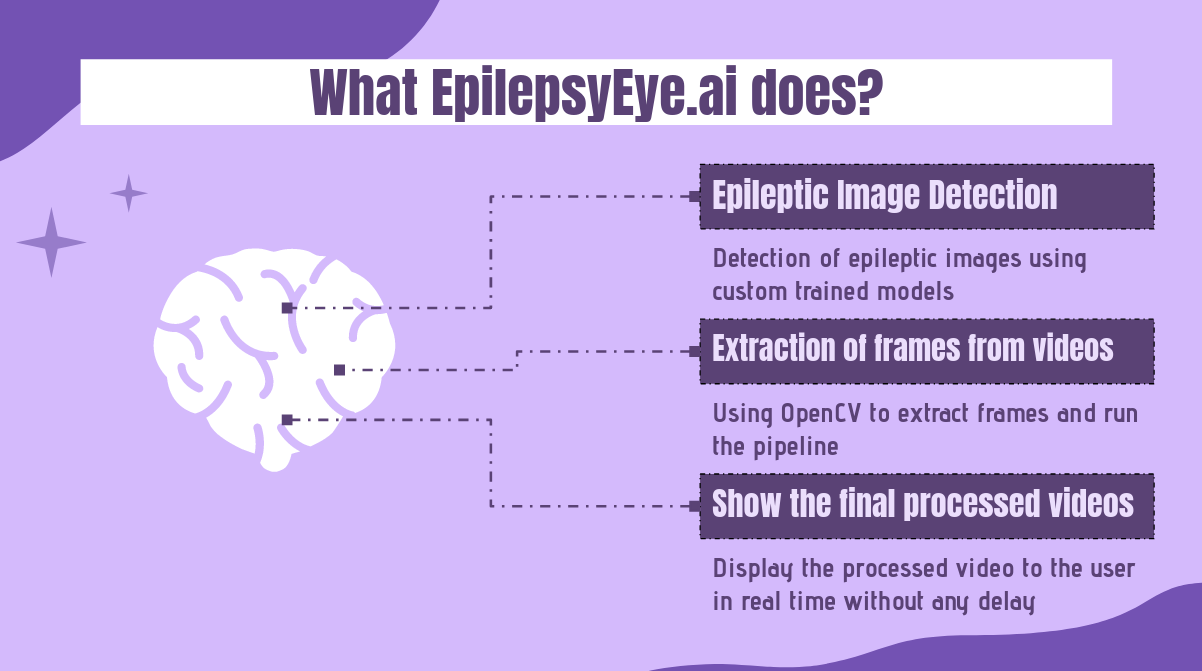 What EpilepsyEye.ai does?

Epileptic Image Detection

Detection of epileptic images using custom trained models

Extraction of frames from videos

Using OpenCV to extract frames and run the pipeline

Show the final processed videos

Display the processed video to the user in real time without any delay